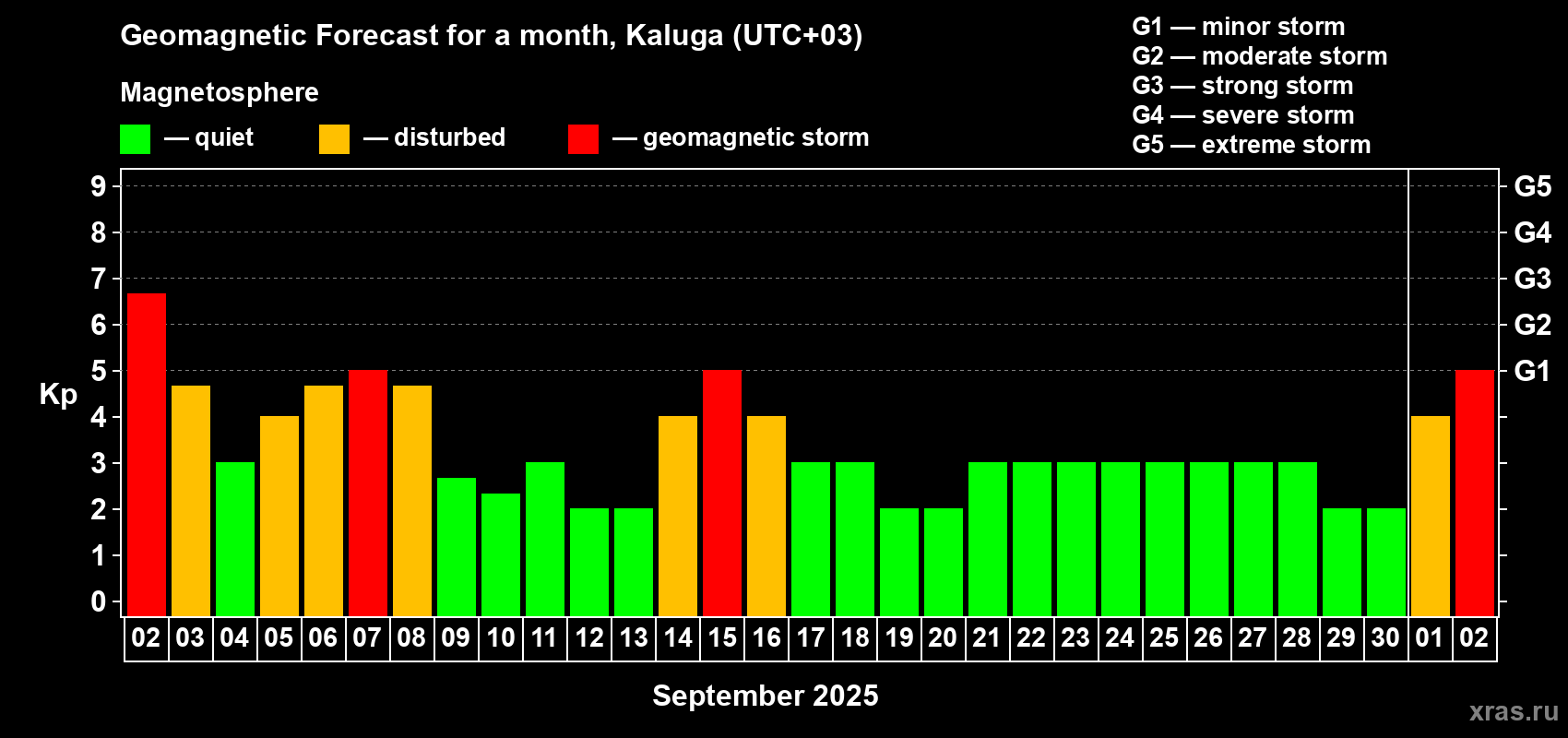 Geomagnetic Forecast for a month, Kaluga (UTC+03)

Magnetosphere

— quiet — disturbed — geomagnetic storm

G1 — minor storm
G2 — moderate storm
G3 — strong storm
G4 — severe storm
G5 — extreme storm

Kp

9
8
7
6
5
4
3
2
1
0

G5
G4
G3
G2
G1

02 03 04 05 06 07 08 09 10 11 12 13 14 15 16 17 18 19 20 21 22 23 24 25 26 27 28 29 30 01 02

September 2025

xras.ru